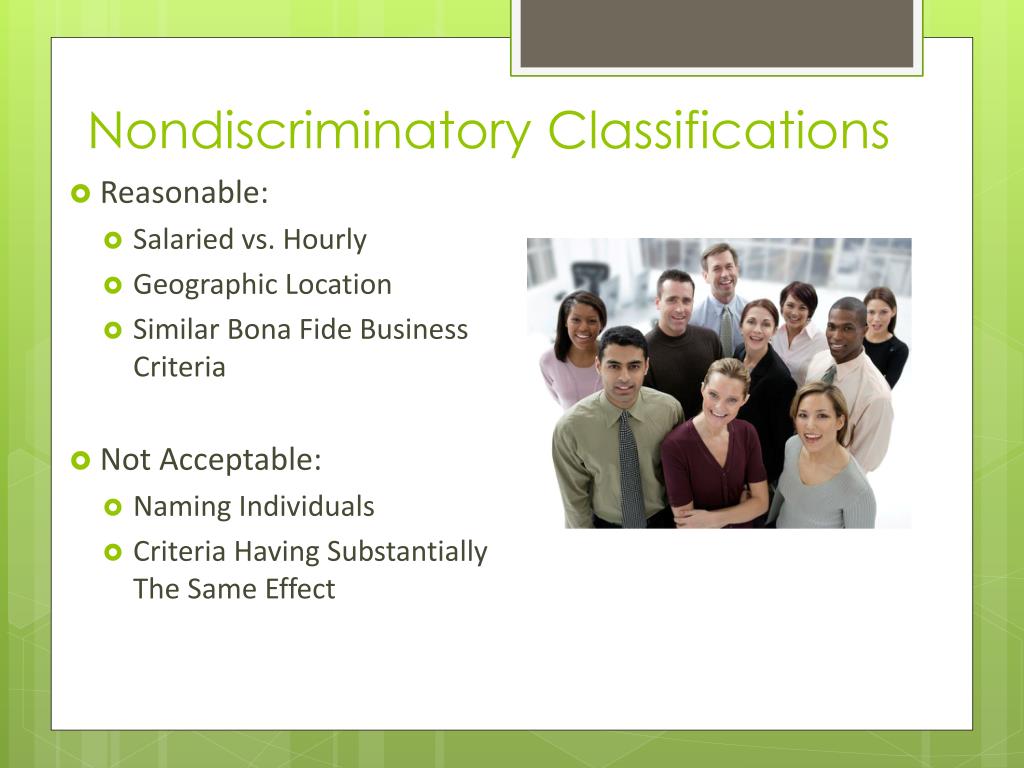 Nondiscriminatory Classifications

Reasonable:
Salaried vs. Hourly
Geographic Location
Similar Bona Fide Business Criteria

Not Acceptable:
Naming Individuals
Criteria Having Substantially The Same Effect